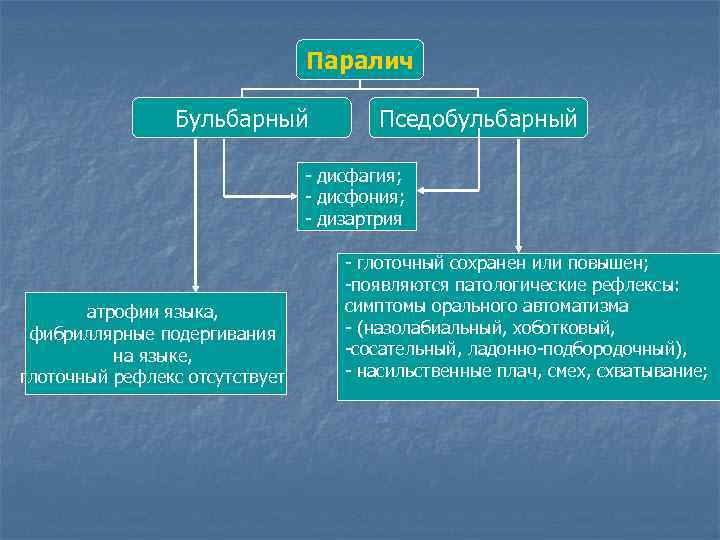 Паралич

Бульбарный

Пседобульбарный

- дисфагия;
- дисфония;
- дизартрия

атрофии языка,
фибриллярные подергивания на языке,
глоточный рефлекс отсутствует

- глоточный сохранен или повышен;
-появляются патологические рефлексы: симптомы орального автоматизма
- (назолабиальный, хоботковый,
-сосательный, ладонно-подбородочный),
- насильственные плач, смех, схватывание;